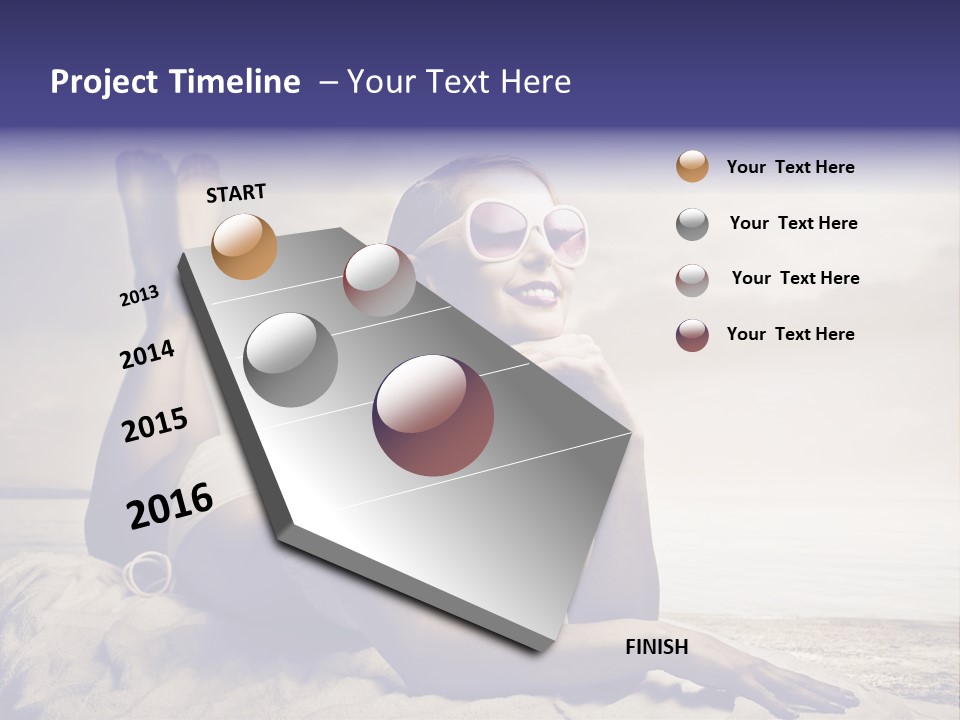 Project Timeline – Your Text Here

START

2013

2014

2015

2016

FINISH

Your Text Here

Your Text Here

Your Text Here

Your Text Here